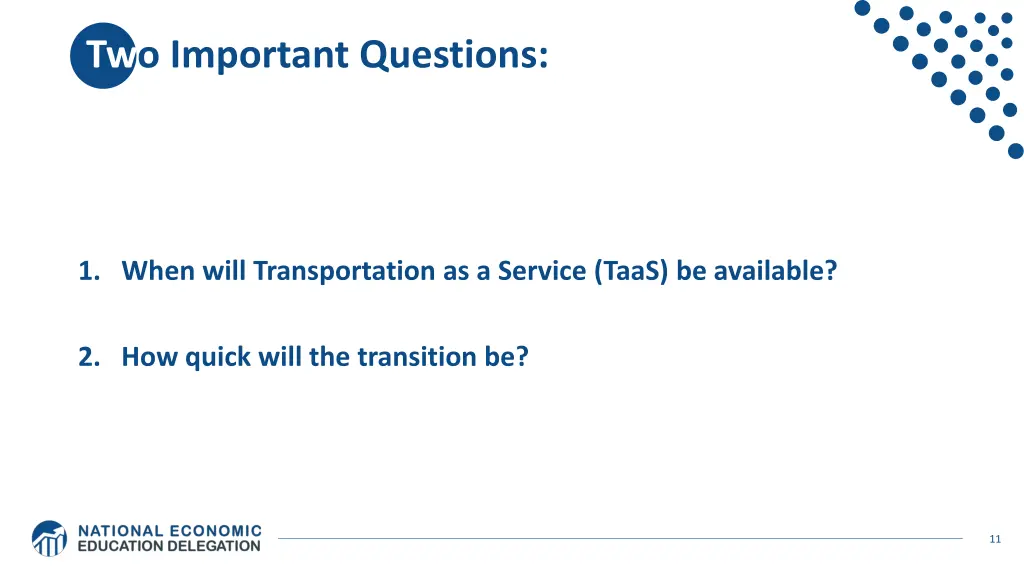 Two Important Questions:

1. When will Transportation as a Service (TaaS) be available?

2. How quick will the transition be?

NATIONAL ECONOMIC EDUCATION DELEGATION

11